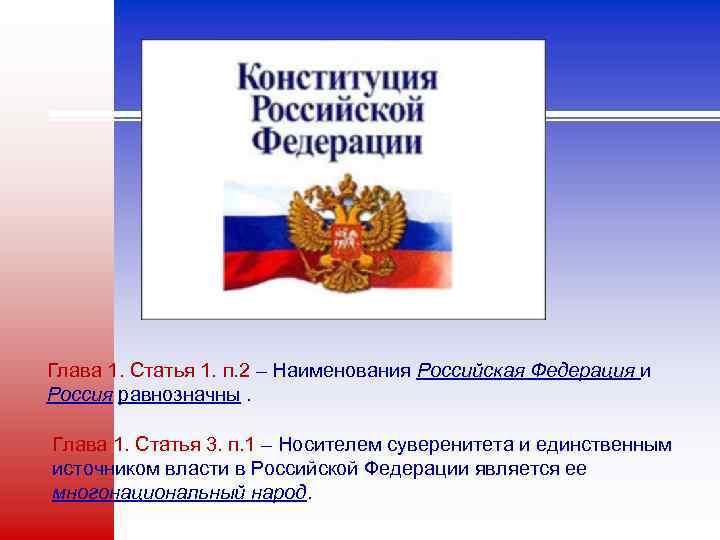 Конституция Российской Федерации

Глава 1. Статья 1. п.2 – Наименования Российская Федерация и Россия равнозначны .

Глава 1. Статья 3. п.1 – Носителем суверенитета и единственным источником власти в Российской Федерации является ее многонациональный народ.